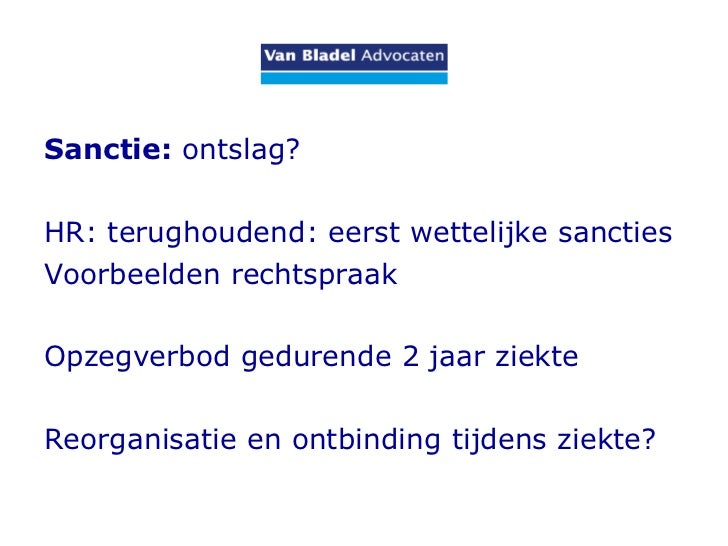 Van Bladel Advocaten

Sanctie: ontslag?

HR: terughoudend: eerst wettelijke sancties
Voorbeelden rechtspraak

Opzegverbod gedurende 2 jaar ziekte

Reorganisatie en ontbinding tijdens ziekte?